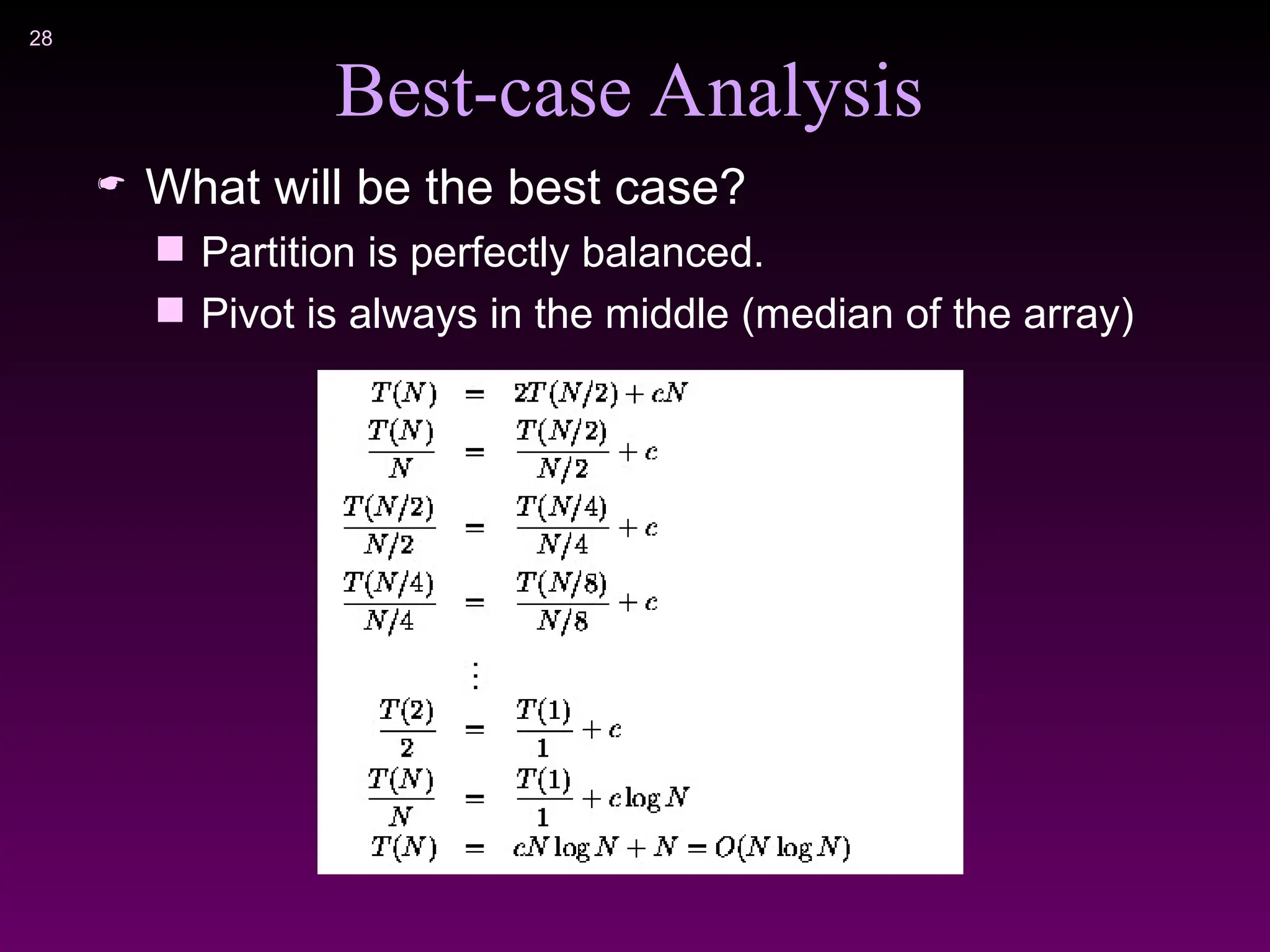 28

Best-case Analysis

What will be the best case?

Partition is perfectly balanced.

Pivot is always in the middle (median of the array)

$T(N) = 2T(N/2) + cN$

$\frac{T(N)}{N} = \frac{T(N/2)}{N/2} + c$

$\frac{T(N/2)}{N/2} = \frac{T(N/4)}{N/4} + c$

$\frac{T(N/4)}{N/4} = \frac{T(N/8)}{N/8} + c$

$\vdots$

$\frac{T(2)}{2} = \frac{T(1)}{1} + c$

$\frac{T(N)}{N} = \frac{T(1)}{1} + c \log N$

$T(N) = cN \log N + N = O(N \log N)$